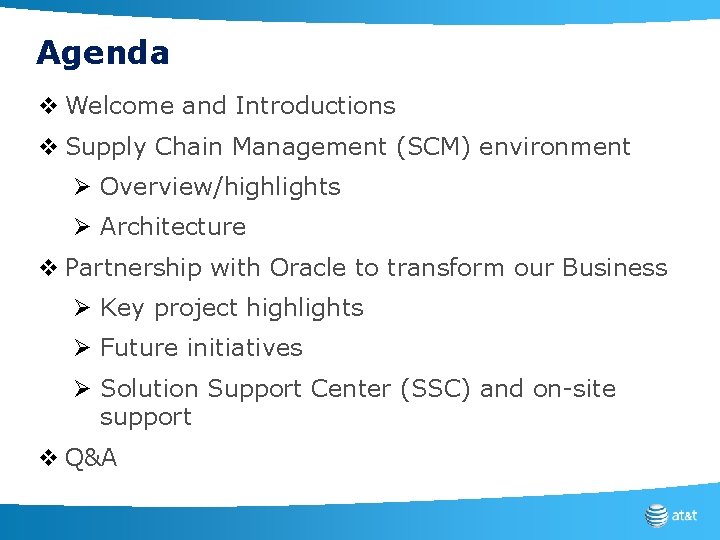 Agenda

❖ Welcome and Introductions

❖ Supply Chain Management (SCM) environment

➢ Overview/highlights

➢ Architecture

❖ Partnership with Oracle to transform our Business

➢ Key project highlights

➢ Future initiatives

➢ Solution Support Center (SSC) and on-site support

❖ Q&A

at&t